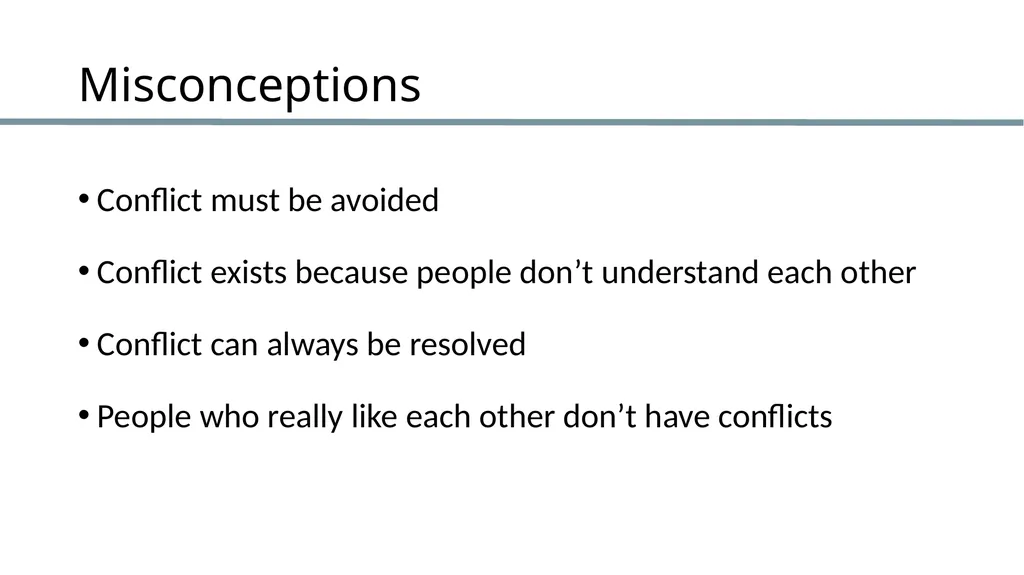 Misconceptions

• Conflict must be avoided

• Conflict exists because people don’t understand each other

• Conflict can always be resolved

• People who really like each other don’t have conflicts